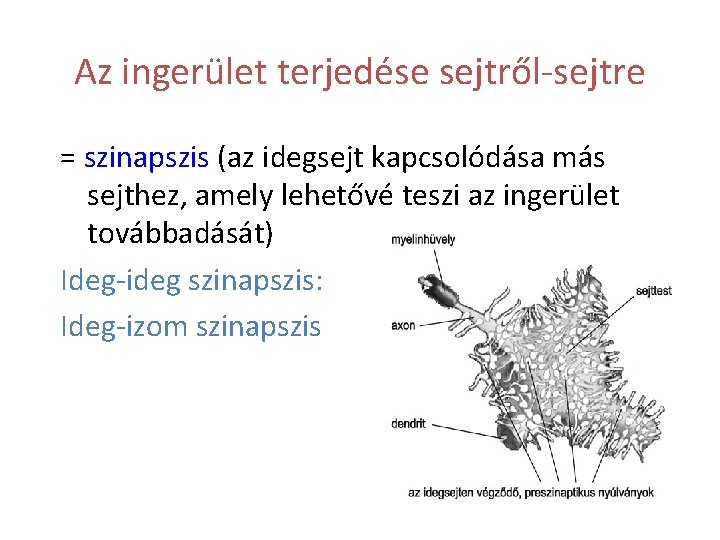 Az ingerület terjedése sejtről-sejtre

= szinapszis (az idegsejt kapcsolódása más sejthez, amely lehetővé teszi az ingerület továbbadását)

Ideg-ideg szinapszis:

Ideg-izom szinapszis

myelinhüvely

sejttest

axon

dendrit

az idegsejten végződő, preszinaptikus nyúlványok